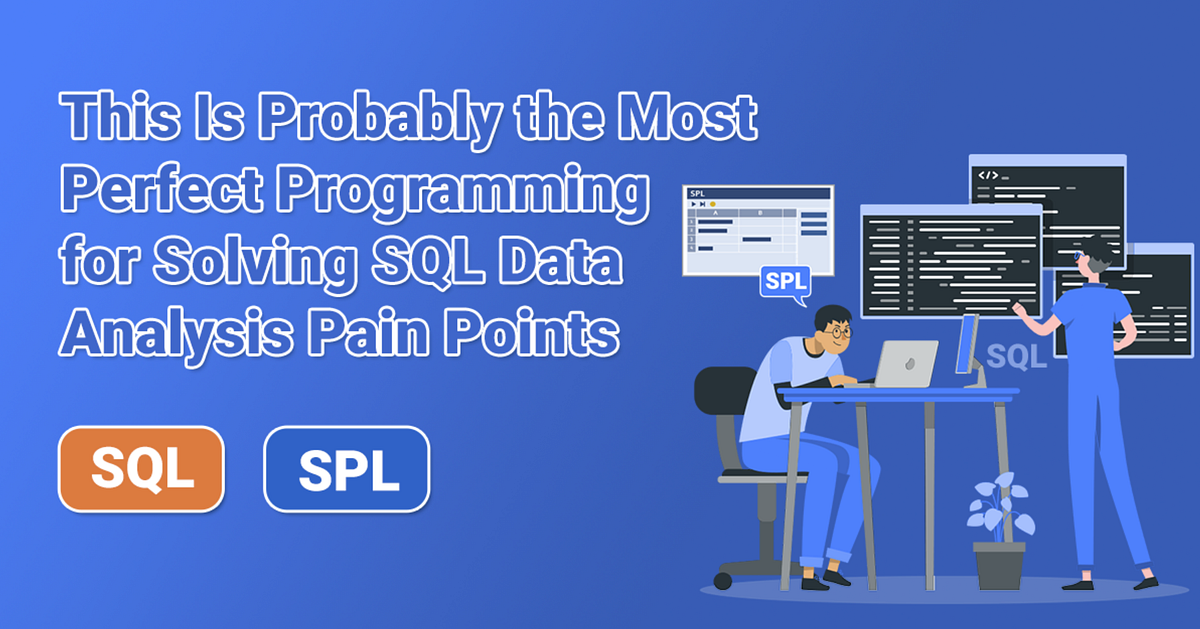 This Is Probably the Most Perfect Programming for Solving SQL Data Analysis Pain Points

SQL

SPL

SPL

A

B

SPL

</>

SQL